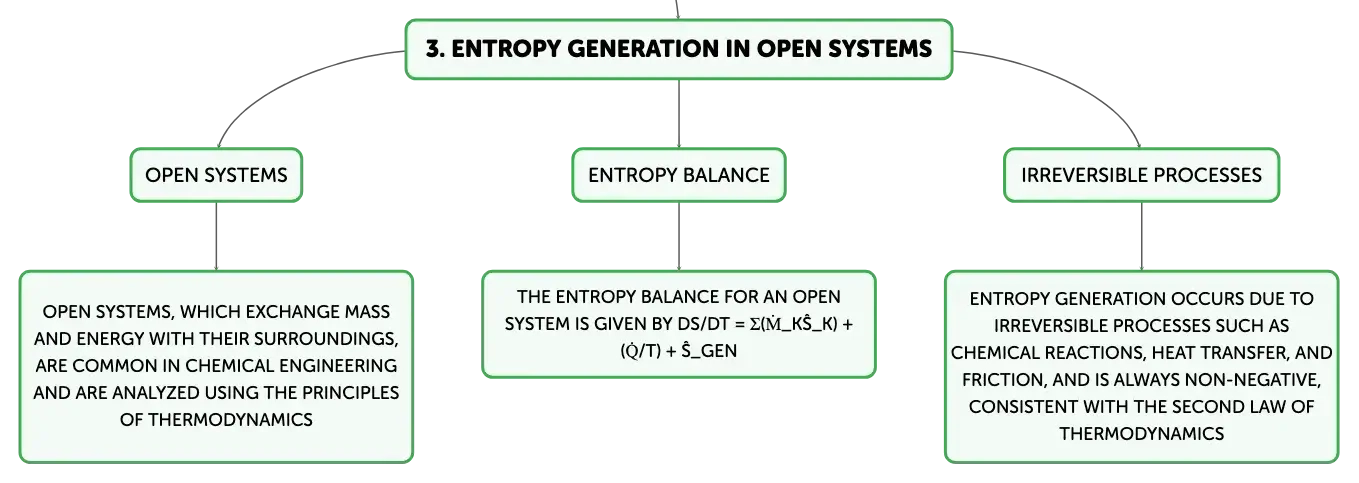 3. ENTROPY GENERATION IN OPEN SYSTEMS

OPEN SYSTEMS

OPEN SYSTEMS, WHICH EXCHANGE MASS AND ENERGY WITH THEIR SURROUNDINGS, ARE COMMON IN CHEMICAL ENGINEERING AND ARE ANALYZED USING THE PRINCIPLES OF THERMODYNAMICS

ENTROPY BALANCE

THE ENTROPY BALANCE FOR AN OPEN SYSTEM IS GIVEN BY DS/DT = Σ(Ṁ_KŜ_K) + (Q̇/T) + Ŝ_GEN

IRREVERSIBLE PROCESSES

ENTROPY GENERATION OCCURS DUE TO IRREVERSIBLE PROCESSES SUCH AS CHEMICAL REACTIONS, HEAT TRANSFER, AND FRICTION, AND IS ALWAYS NON-NEGATIVE, CONSISTENT WITH THE SECOND LAW OF THERMODYNAMICS